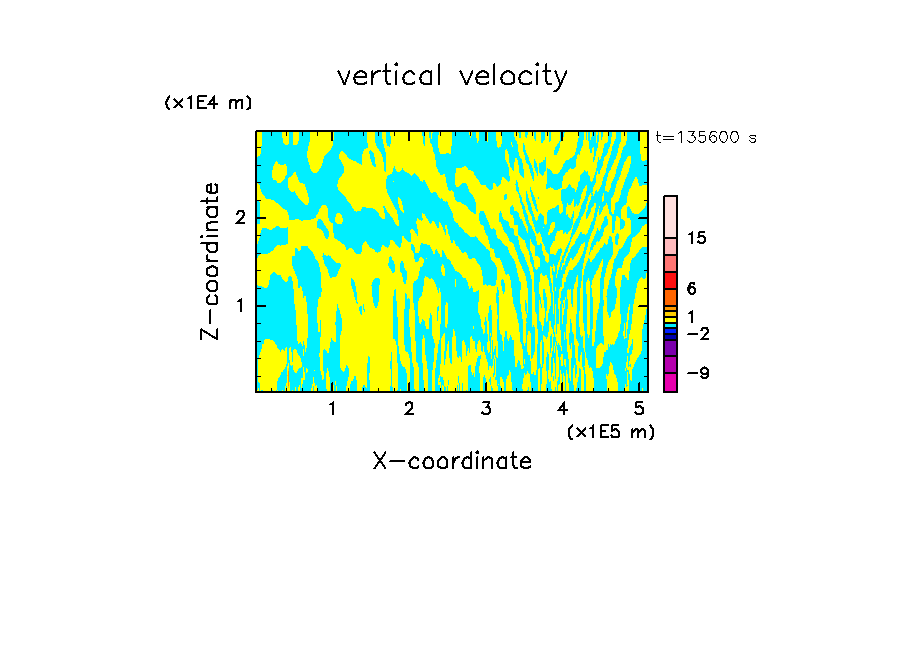 vertical velocity

(x1E4 m)

t=135600 s

Z-coordinate

2

1

15

6

1

−2

−9

1 2 3 4 5

(x1E5 m)

X-coordinate